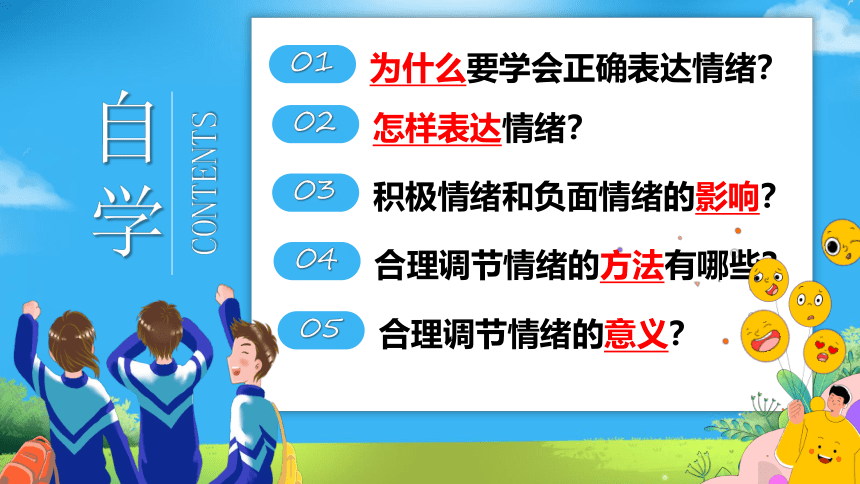 自学

CONTENTS

01 为什么要学会正确表达情绪？

02 怎样表达情绪？

03 积极情绪和负面情绪的影响？

04 合理调节情绪的方法有哪些？

05 合理调节情绪的意义？